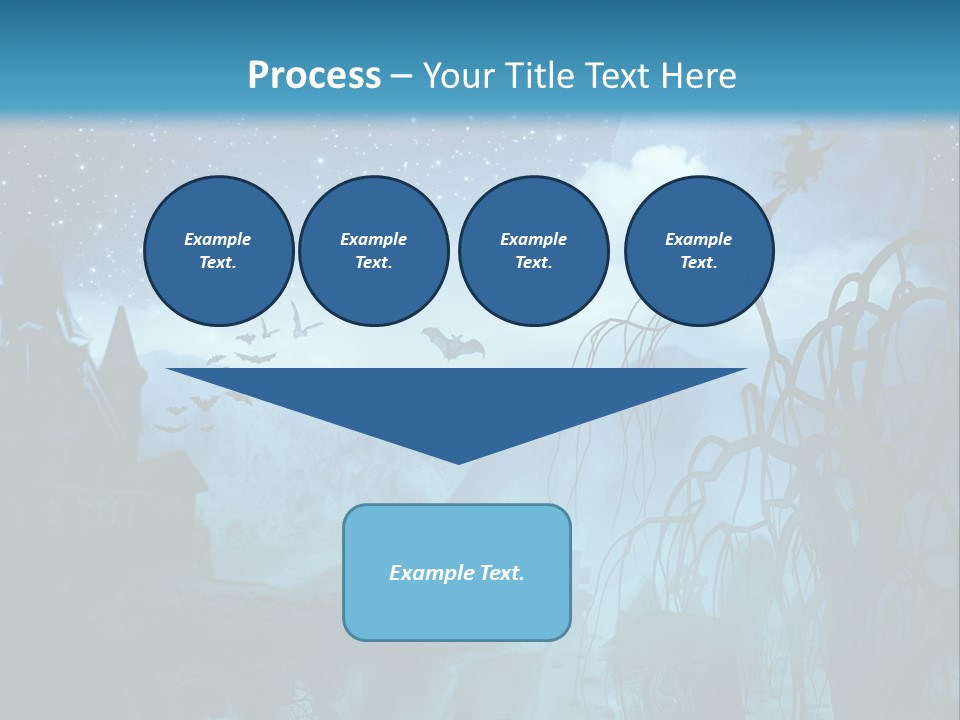 Process – Your Title Text Here

Example Text.

Example Text.

Example Text.

Example Text.

Example Text.